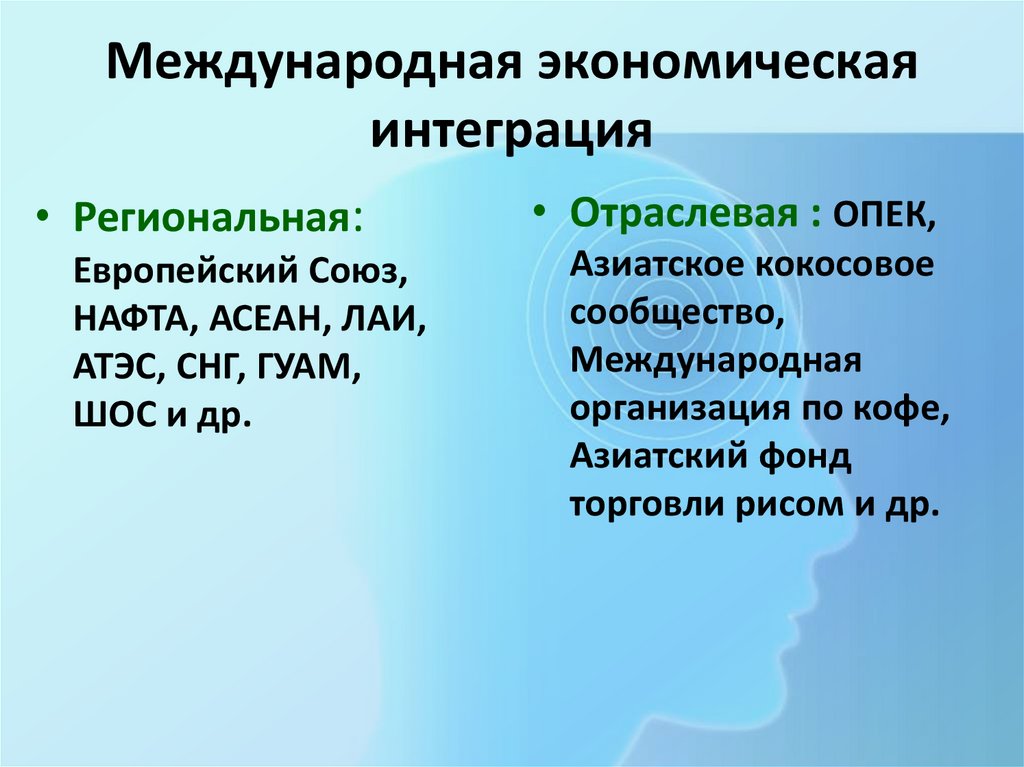 Международная экономическая интеграция

• Региональная: Европейский Союз, НАФТА, АСЕАН, ЛАИ, АТЭС, СНГ, ГУАМ, ШОС и др.

• Отраслевая : ОПЕК, Азиатское кокосовое сообщество, Международная организация по кофе, Азиатский фонд торговли рисом и др.